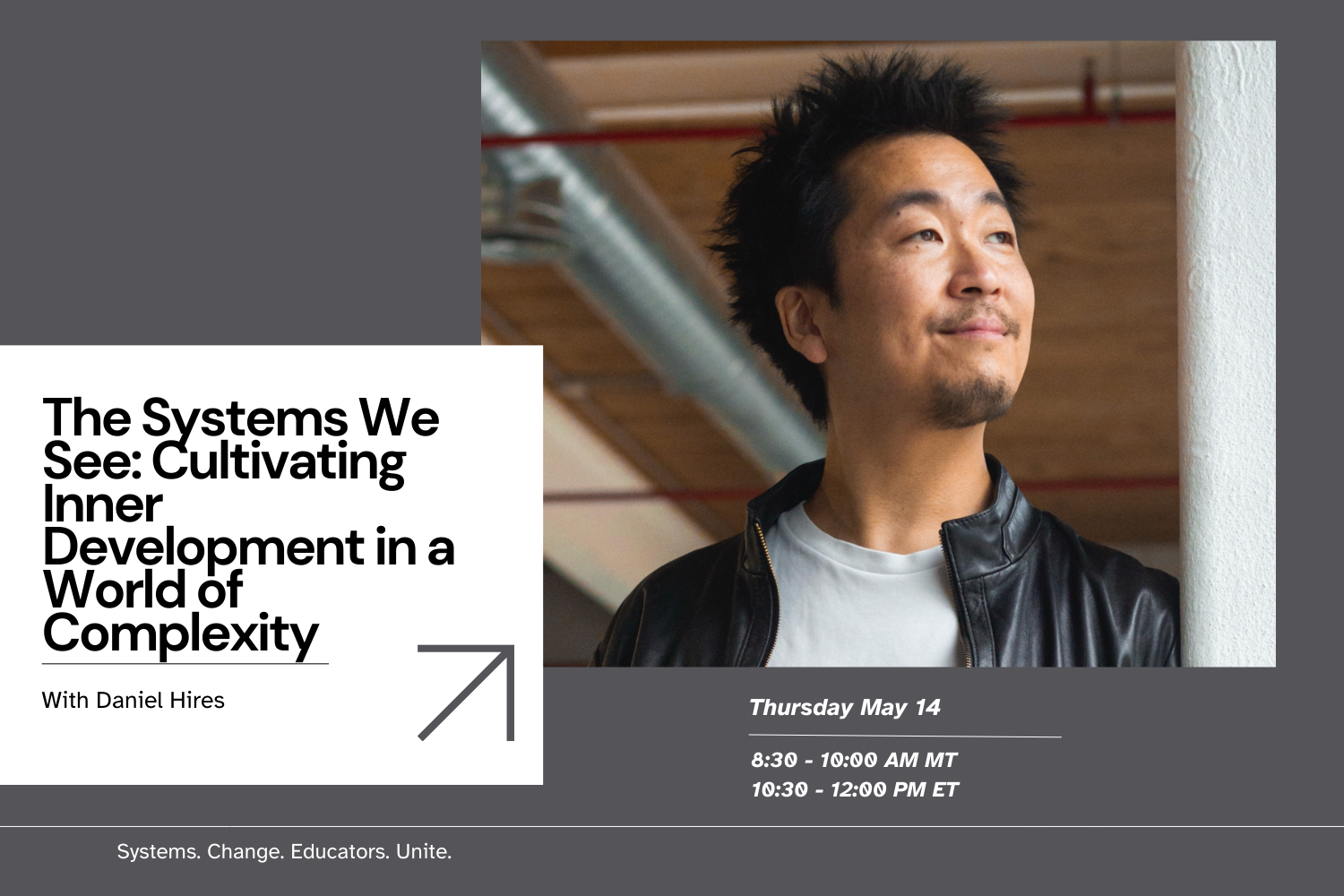 The Systems We See: Cultivating Inner Development in a World of Complexity

With Daniel Hires

Thursday May 14

8:30 - 10:00 AM MT
10:30 - 12:00 PM ET

Systems. Change. Educators. Unite.